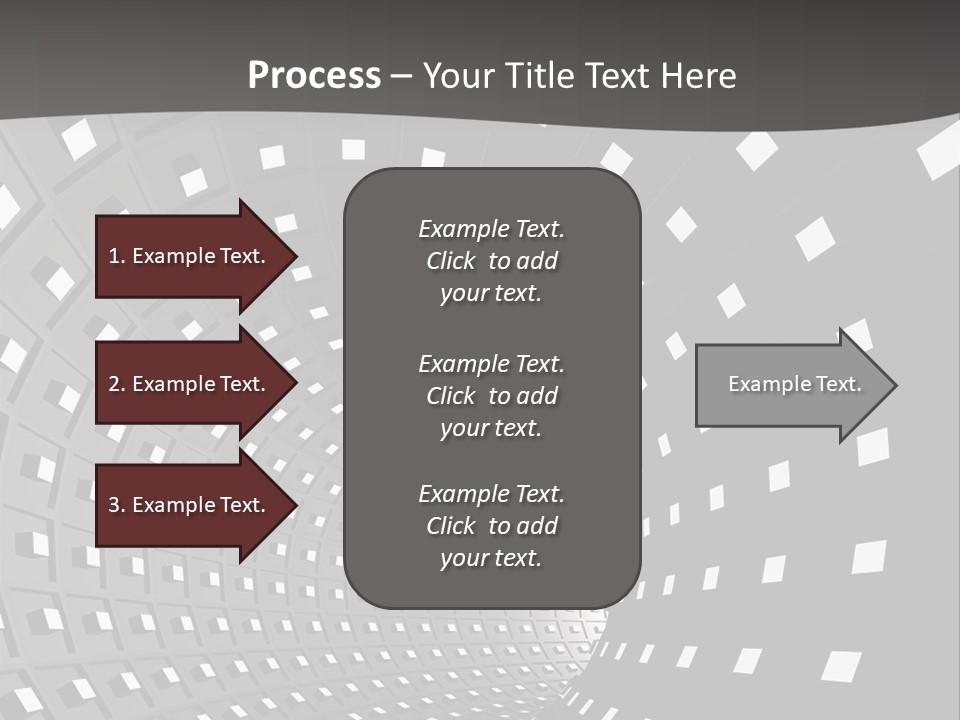 Process – Your Title Text Here

1. Example Text.

2. Example Text.

3. Example Text.

Example Text. Click to add your text.

Example Text. Click to add your text.

Example Text. Click to add your text.

Example Text.